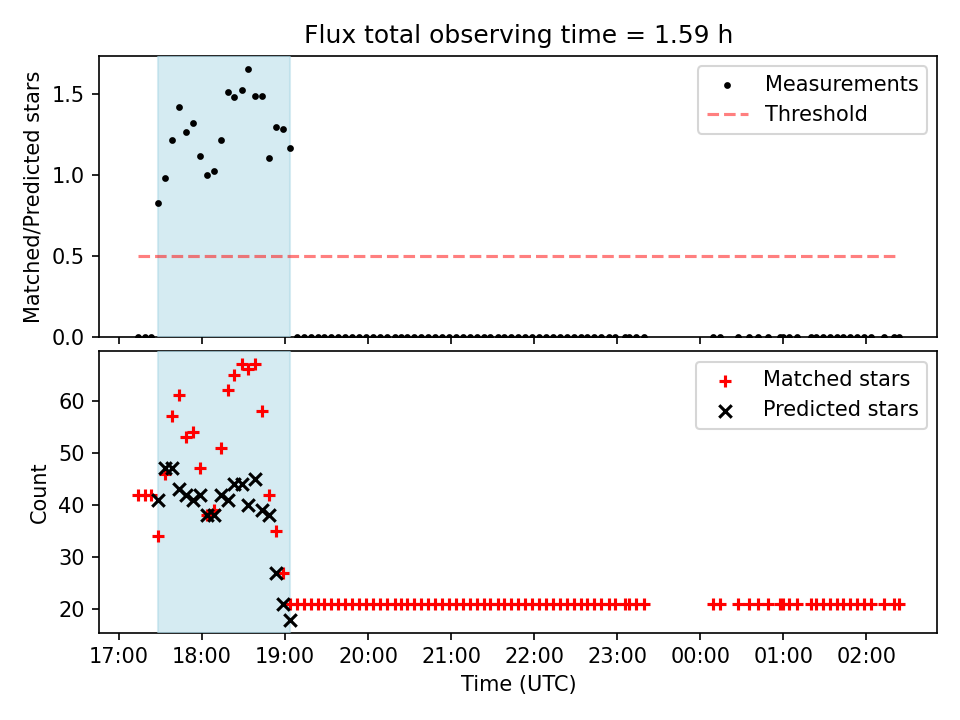 Flux total observing time = 1.59 h

Matched/Predicted stars

1.5
1.0
0.5
0.0

Measurements
Threshold

Count

60
50
40
30
20

Matched stars
Predicted stars

17:00 18:00 19:00 20:00 21:00 22:00 23:00 00:00 01:00 02:00

Time (UTC)